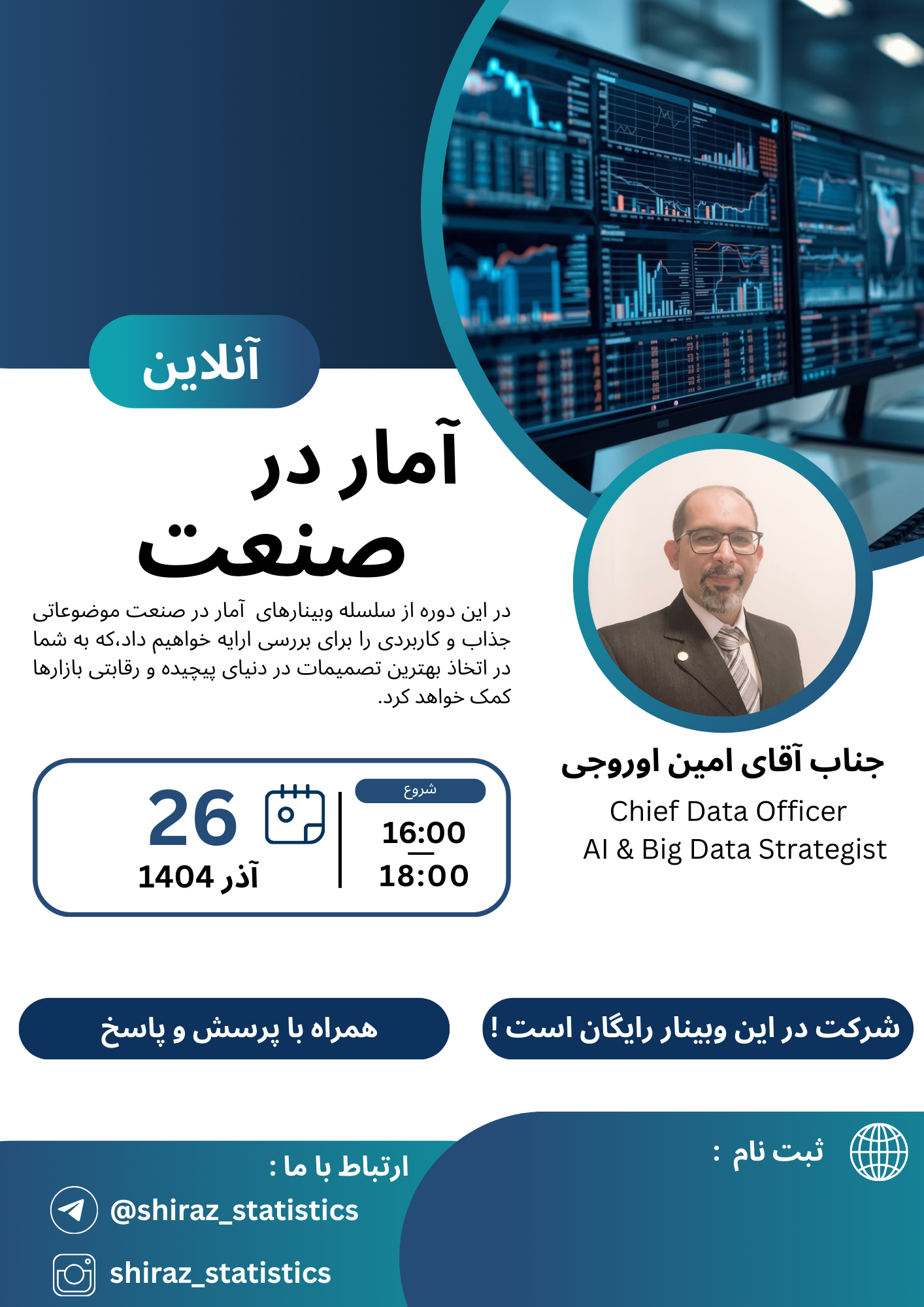 آنلاین

آمار در صنعت

در این دوره از سلسله وبینارهای آمار در صنعت موضوعاتی جذاب و کاربردی را برای بررسی ارایه خواهیم داد،که به شما در اتخاذ بهترین تصمیمات در دنیای پیچیده و رقابتی بازارها کمک خواهد کرد.

جناب آقای امین اوروجی
Chief Data Officer
AI & Big Data Strategist

26
آذر 1404

شروع
16:00
18:00

شرکت در این وبینار رایگان است !

همراه با پرسش و پاسخ

ثبت نام :

ارتباط با ما :
@shiraz_statistics
shiraz_statistics